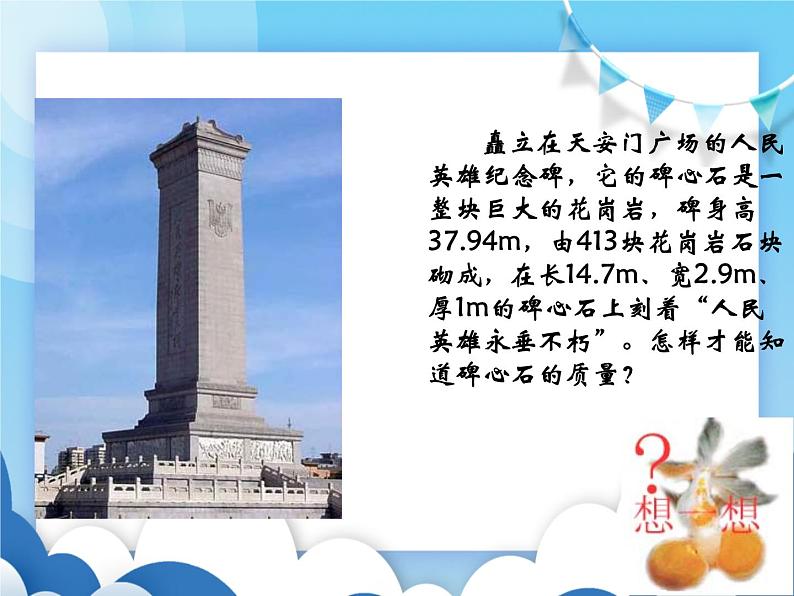 矗立在天安门广场的人民英雄纪念碑，它的碑心石是一整块巨大的花岗岩，碑身高37.94m，由413块花岗岩石块砌成，在长14.7m、宽2.9m、厚1m的碑心石上刻着“人民英雄永垂不朽”。怎样才能知道碑心石的质量？

?
想一想